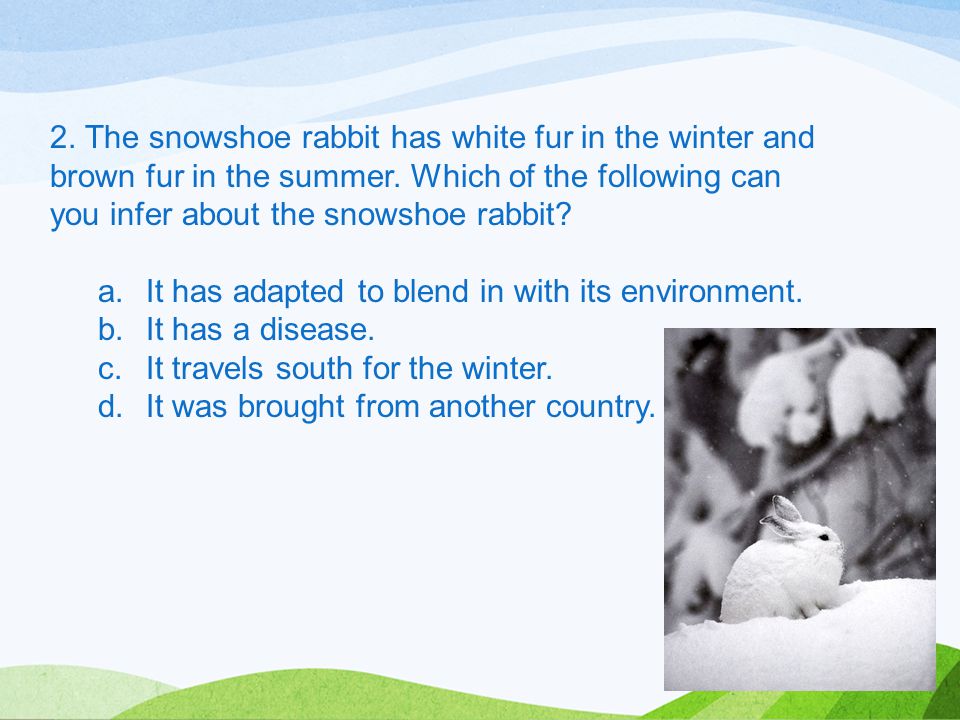 2. The snowshoe rabbit has white fur in the winter and brown fur in the summer. Which of the following can you infer about the snowshoe rabbit?

a. It has adapted to blend in with its environment.
b. It has a disease.
c. It travels south for the winter.
d. It was brought from another country.